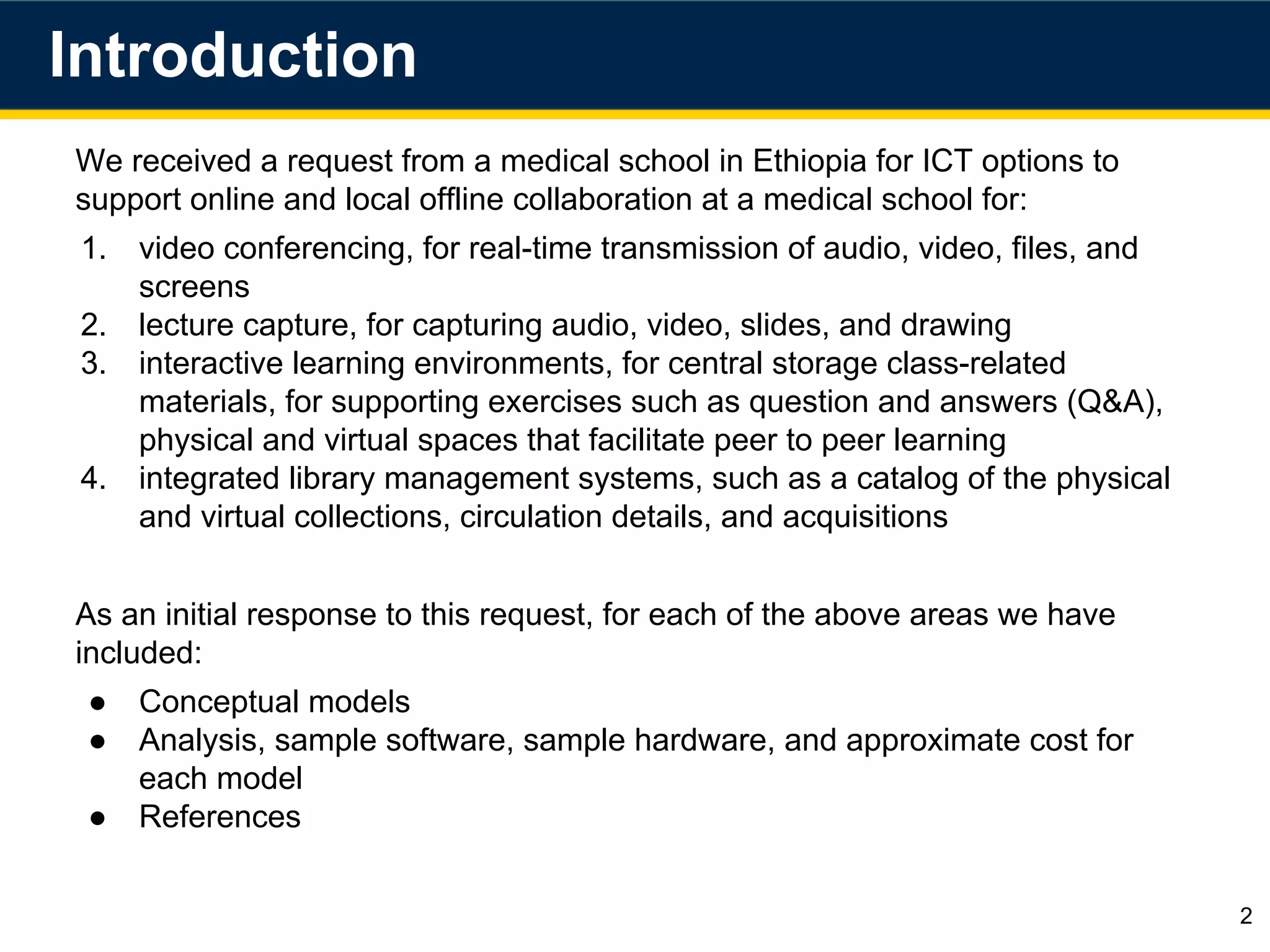 Introduction

We received a request from a medical school in Ethiopia for ICT options to support online and local offline collaboration at a medical school for:

1. video conferencing, for real-time transmission of audio, video, files, and screens
2. lecture capture, for capturing audio, video, slides, and drawing
3. interactive learning environments, for central storage class-related materials, for supporting exercises such as question and answers (Q&A), physical and virtual spaces that facilitate peer to peer learning
4. integrated library management systems, such as a catalog of the physical and virtual collections, circulation details, and acquisitions

As an initial response to this request, for each of the above areas we have included:

● Conceptual models
● Analysis, sample software, sample hardware, and approximate cost for each model
● References

2